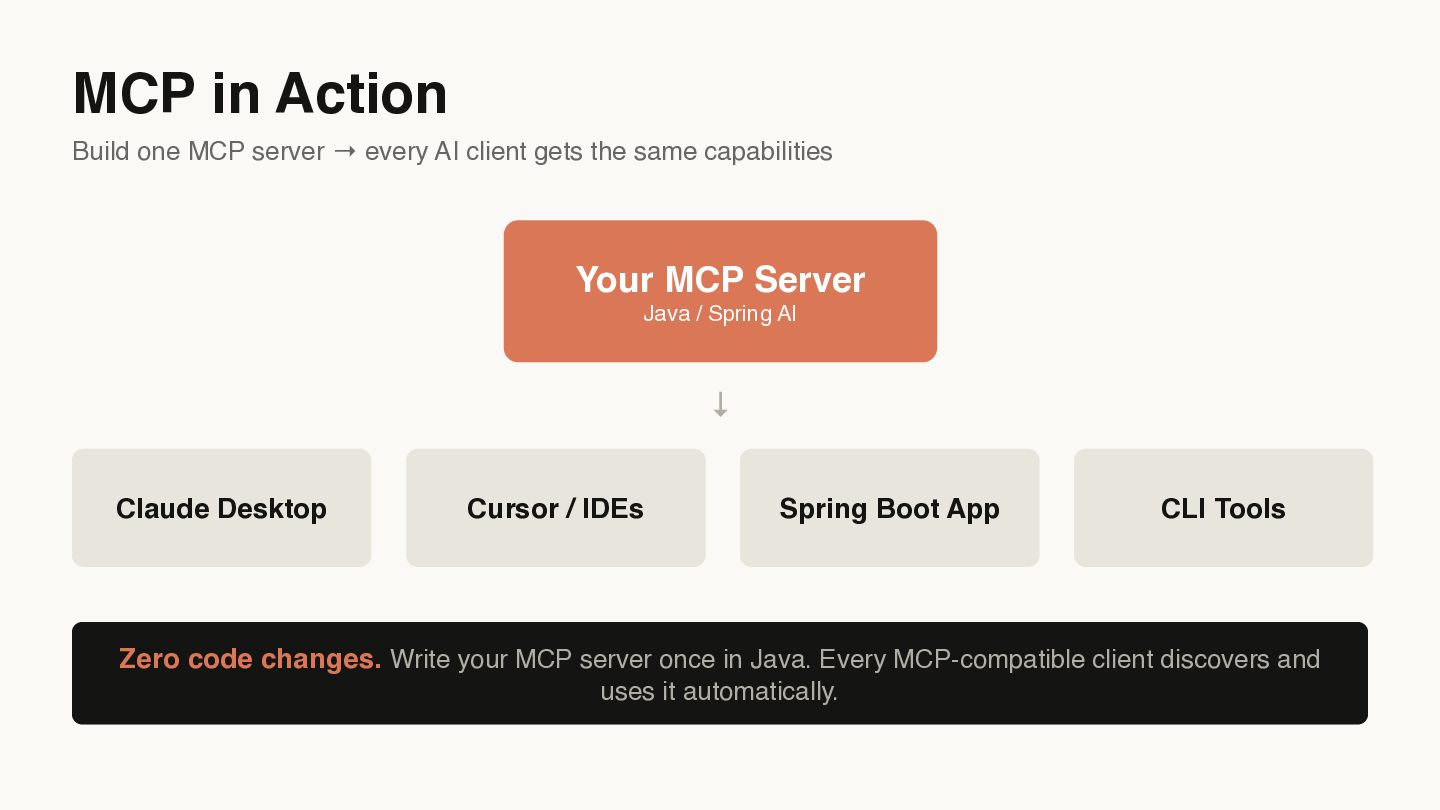 MCP in Action

Build one MCP server → every AI client gets the same capabilities

Your MCP Server
Java / Spring AI

↓

Claude Desktop

Cursor / IDEs

Spring Boot App

CLI Tools

Zero code changes. Write your MCP server once in Java. Every MCP-compatible client discovers and uses it automatically.